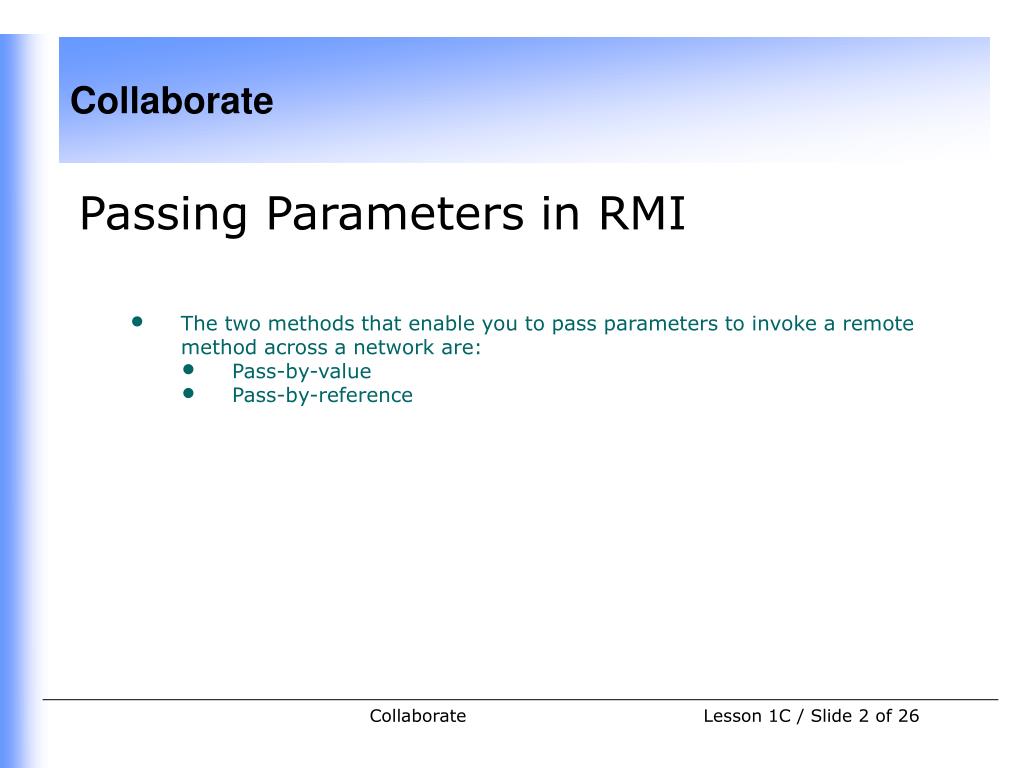 Collaborate

Passing Parameters in RMI

- The two methods that enable you to pass parameters to invoke a remote method across a network are:
  - Pass-by-value
  - Pass-by-reference

Collaborate

Lesson 1C / Slide 2 of 26